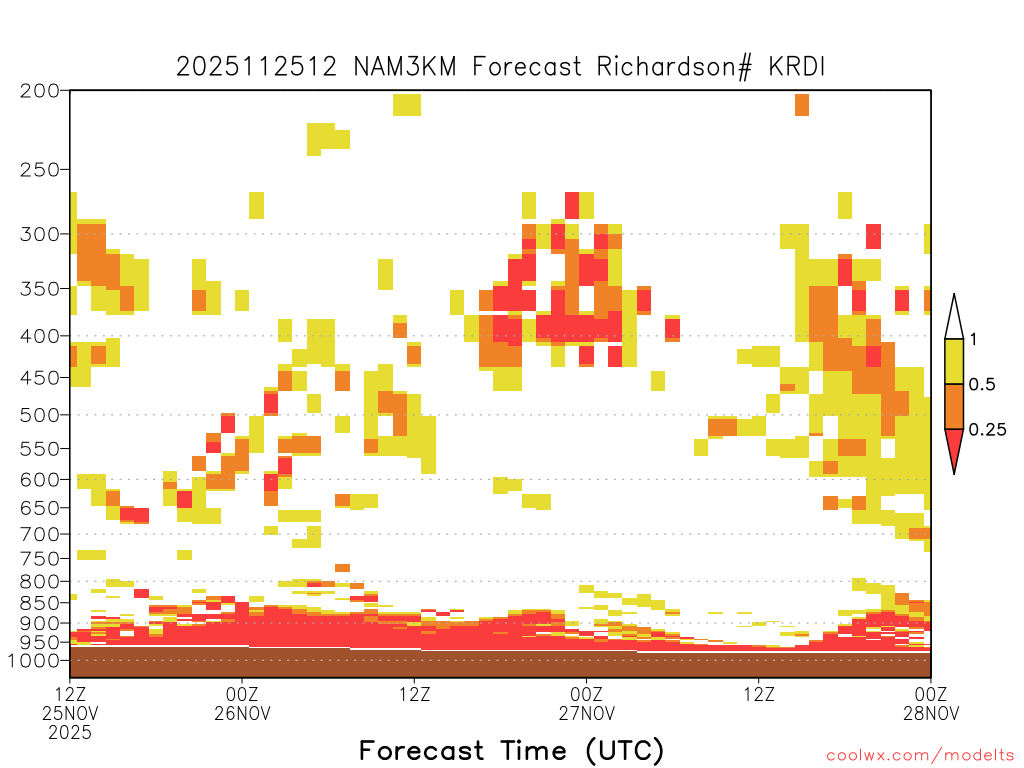 2025112512 NAM3KM Forecast Richardson# KRDI

200
250
300
350
400
450
500
550
600
650
700
750
800
850
900
950
1000

1
0.5
0.25

12Z 25NOV 2025
00Z 26NOV
12Z
00Z 27NOV
12Z
00Z 28NOV

Forecast Time (UTC)

coolwx.com/modelts